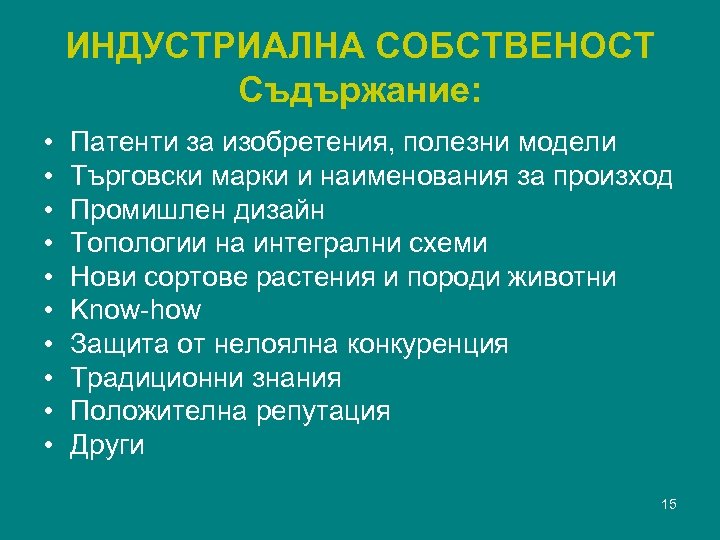 ИНДУСТРИАЛНА СОБСТВЕНОСТ
Съдържание:

• Патенти за изобретения, полезни модели
• Търговски марки и наименования за произход
• Промишлен дизайн
• Топологии на интегрални схеми
• Нови сортове растения и породи животни
• Know-how
• Защита от нелоялна конкуренция
• Традиционни знания
• Положителна репутация
• Други

15